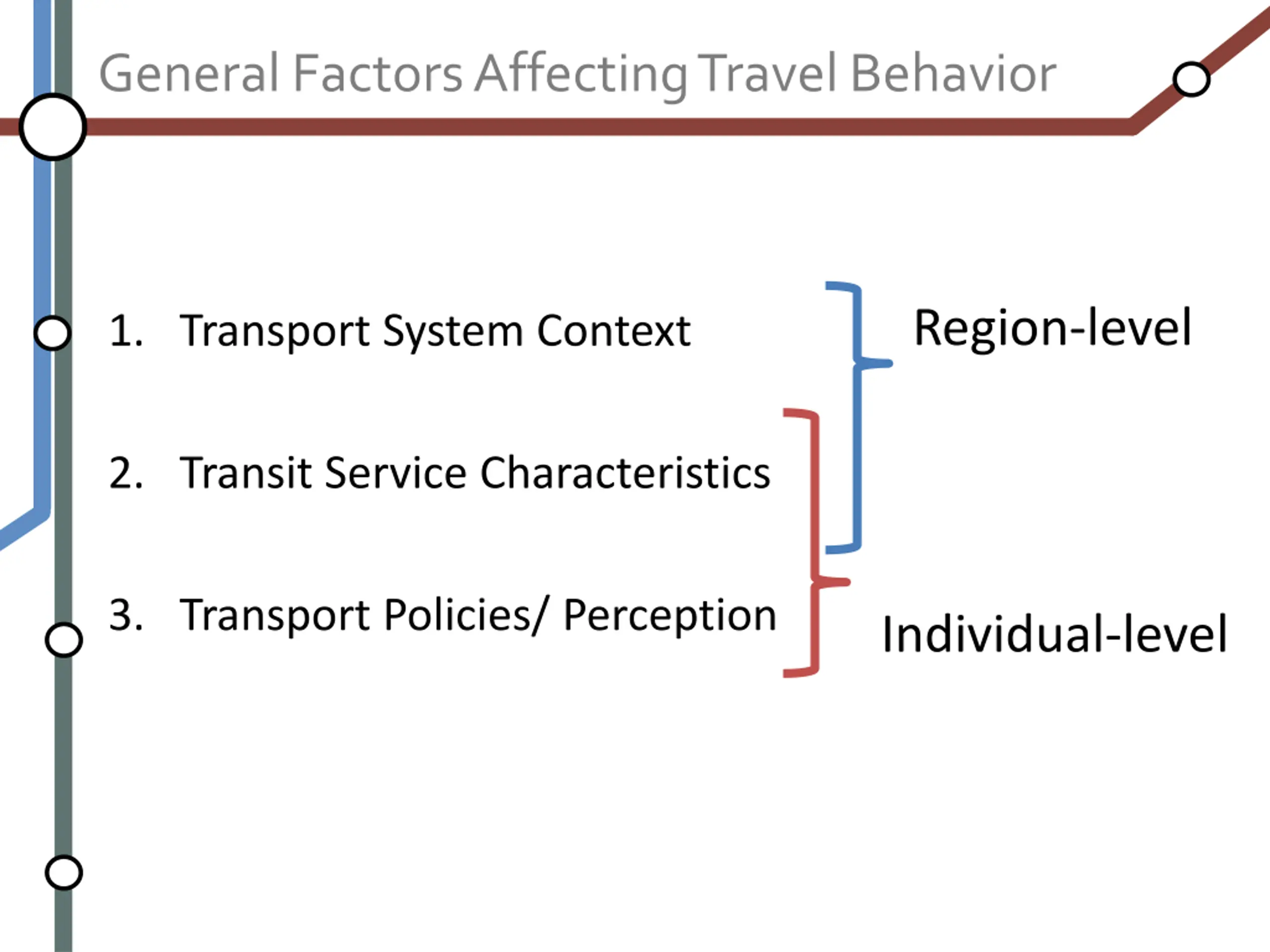 General Factors Affecting Travel Behavior

1. Transport System Context

2. Transit Service Characteristics

3. Transport Policies/ Perception

Region-level

Individual-level